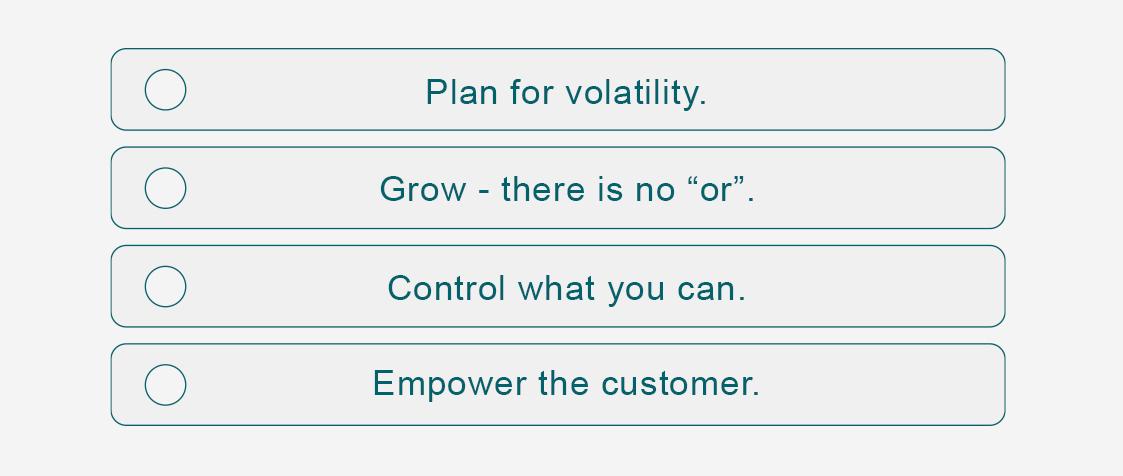 Plan for volatility.

Grow - there is no “or”.

Control what you can.

Empower the customer.